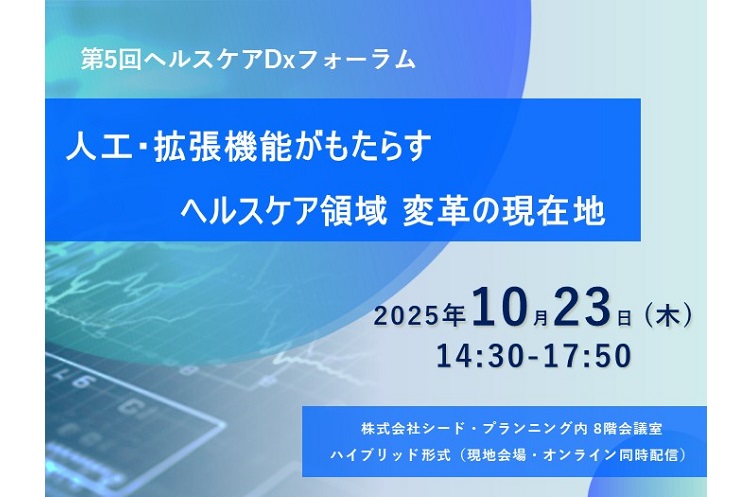 第5回ヘルスケアDxフォーラム

人工･拡張機能がもたらす

ヘルスケア領域 変革の現在地

2025年10月23日（木）

14:30-17:50

株式会社シード・プランニング内 8階会議室

ハイブリッド形式（現地会場・オンライン同時配信）